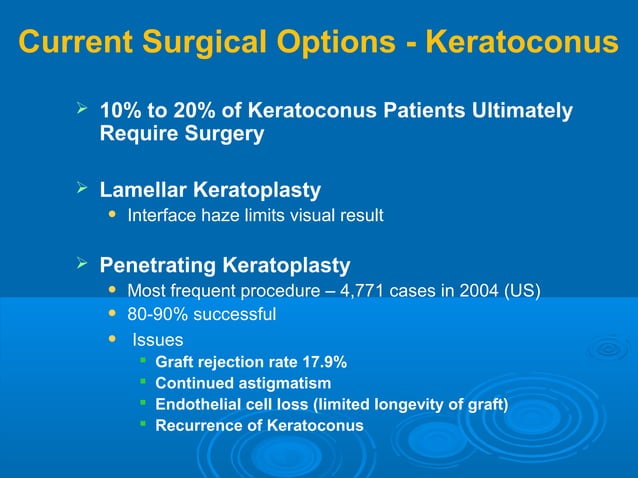 Current Surgical Options - Keratoconus

➢ 10% to 20% of Keratoconus Patients Ultimately Require Surgery

➢ Lamellar Keratoplasty
• Interface haze limits visual result

➢ Penetrating Keratoplasty
• Most frequent procedure – 4,771 cases in 2004 (US)
• 80-90% successful
• Issues
▪ Graft rejection rate 17.9%
▪ Continued astigmatism
▪ Endothelial cell loss (limited longevity of graft)
▪ Recurrence of Keratoconus